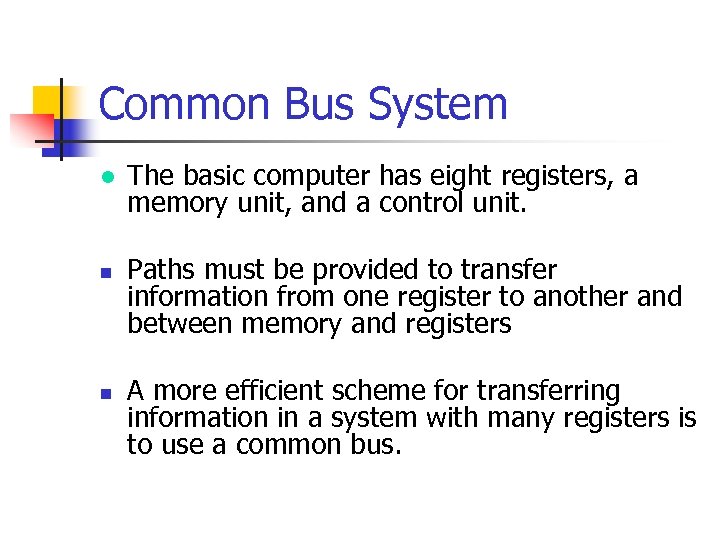 Common Bus System

- The basic computer has eight registers, a memory unit, and a control unit.

- Paths must be provided to transfer information from one register to another and between memory and registers

- A more efficient scheme for transferring information in a system with many registers is to use a common bus.